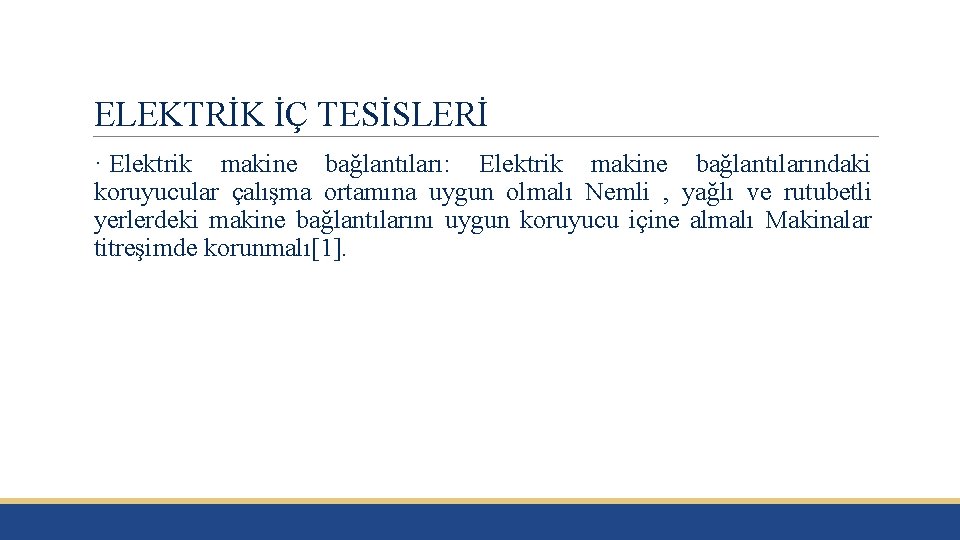 ELEKTRİK İÇ TESİSLERİ

· Elektrik makine bağlantıları: Elektrik makine bağlantılarındaki koruyucular çalışma ortamına uygun olmalı Nemli , yağlı ve rutubetli yerlerdeki makine bağlantılarını uygun koruyucu içine almalı Makinalar titreşimde korunmalı[1].